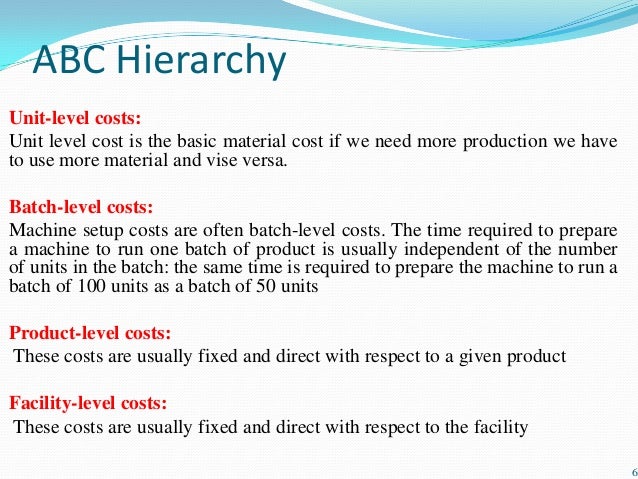 ABC Hierarchy

Unit-level costs:
Unit level cost is the basic material cost if we need more production we have to use more material and vise versa.

Batch-level costs:
Machine setup costs are often batch-level costs. The time required to prepare a machine to run one batch of product is usually independent of the number of units in the batch: the same time is required to prepare the machine to run a batch of 100 units as a batch of 50 units

Product-level costs:
These costs are usually fixed and direct with respect to a given product

Facility-level costs:
These costs are usually fixed and direct with respect to the facility

6